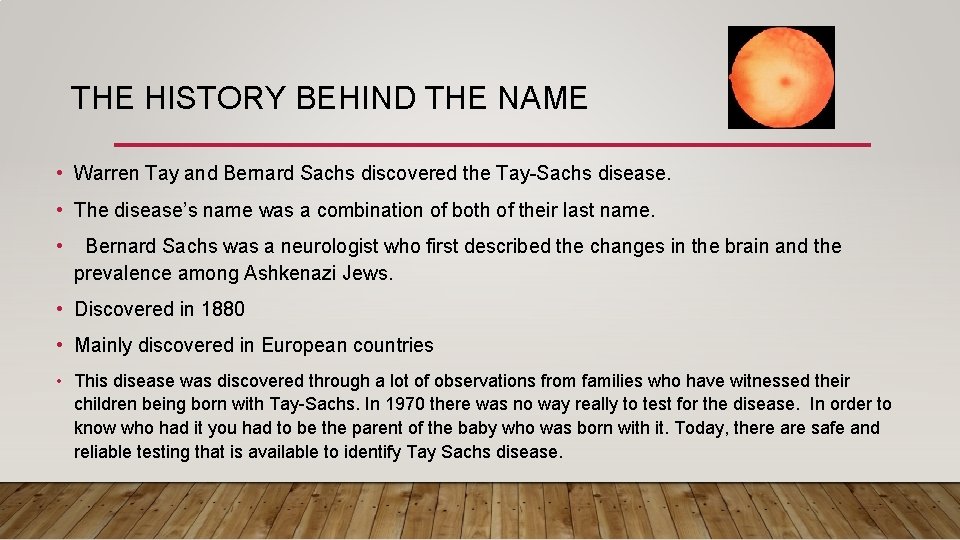 THE HISTORY BEHIND THE NAME

• Warren Tay and Bernard Sachs discovered the Tay-Sachs disease.

• The disease's name was a combination of both of their last name.

• Bernard Sachs was a neurologist who first described the changes in the brain and the prevalence among Ashkenazi Jews.

• Discovered in 1880

• Mainly discovered in European countries

• This disease was discovered through a lot of observations from families who have witnessed their children being born with Tay-Sachs. In 1970 there was no way really to test for the disease. In order to know who had it you had to be the parent of the baby who was born with it. Today, there are safe and reliable testing that is available to identify Tay Sachs disease.